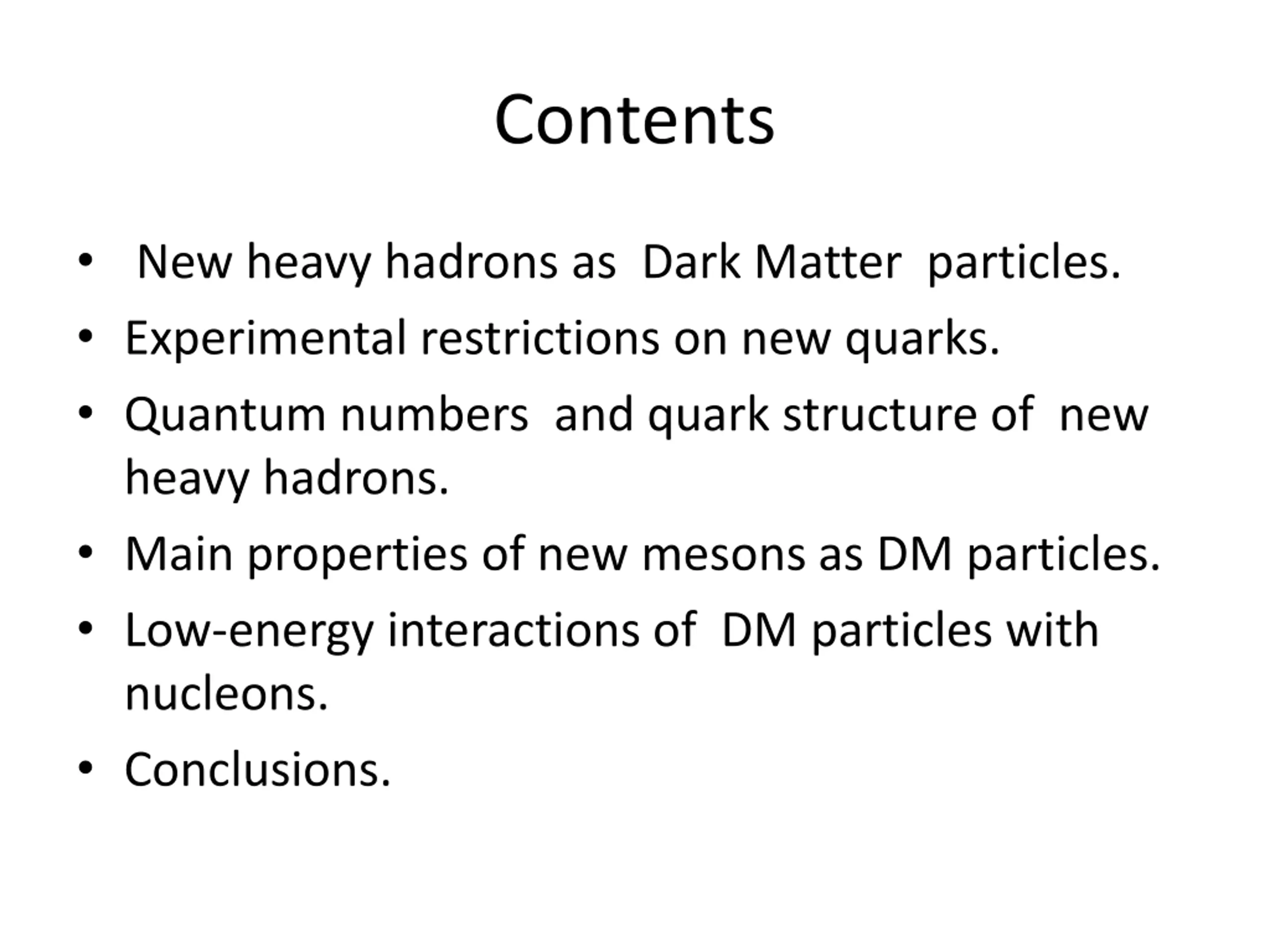 Contents

• New heavy hadrons as Dark Matter particles.
• Experimental restrictions on new quarks.
• Quantum numbers and quark structure of new heavy hadrons.
• Main properties of new mesons as DM particles.
• Low-energy interactions of DM particles with nucleons.
• Conclusions.